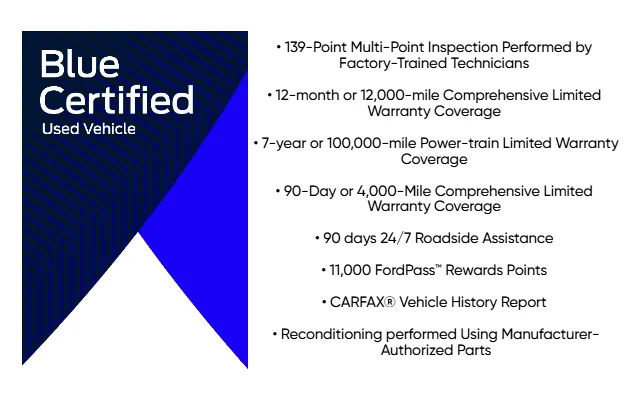 Blue Certified
Used Vehicle

• 139-Point Multi-Point Inspection Performed by Factory-Trained Technicians

• 12-month or 12,000-mile Comprehensive Limited Warranty Coverage

• 7-year or 100,000-mile Power-train Limited Warranty Coverage

• 90-Day or 4,000-Mile Comprehensive Limited Warranty Coverage

• 90 days 24/7 Roadside Assistance

• 11,000 FordPass™ Rewards Points

• CARFAX® Vehicle History Report

• Reconditioning performed Using Manufacturer-Authorized Parts